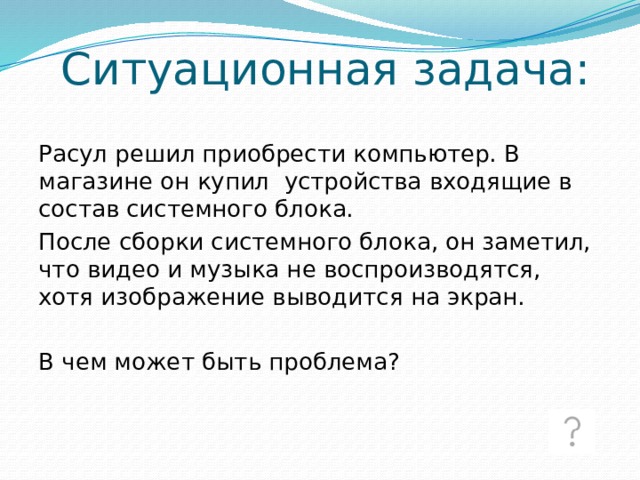 Ситуационная задача:

Расул решил приобрести компьютер. В магазине он купил устройства входящие в состав системного блока.

После сборки системного блока, он заметил, что видео и музыка не воспроизводятся, хотя изображение выводится на экран.

В чем может быть проблема?

?